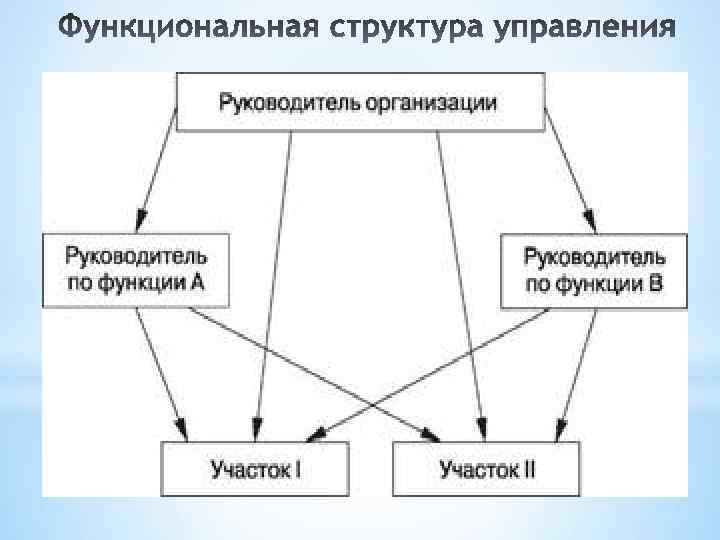 Функциональная структура управления

Руководитель организации

Руководитель по функции А

Руководитель по функции В

Участок I

Участок II